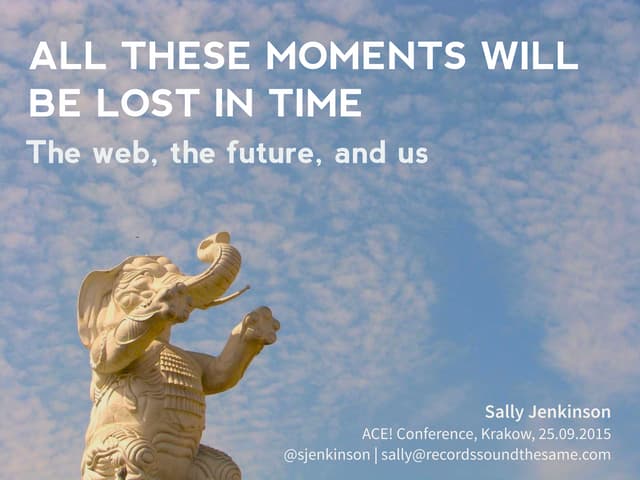 ALL THESE MOMENTS WILL BE LOST IN TIME

The web, the future, and us

Sally Jenkinson
ACE! Conference, Krakow, 25.09.2015
@sjenkinson | sally@recordssoundthesame.com